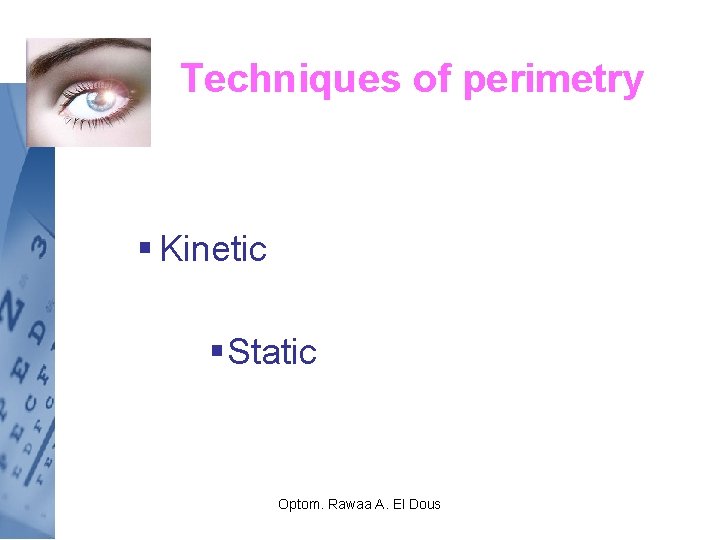 Techniques of perimetry

▪ Kinetic

▪ Static

Optom. Rawaa A. El Dous